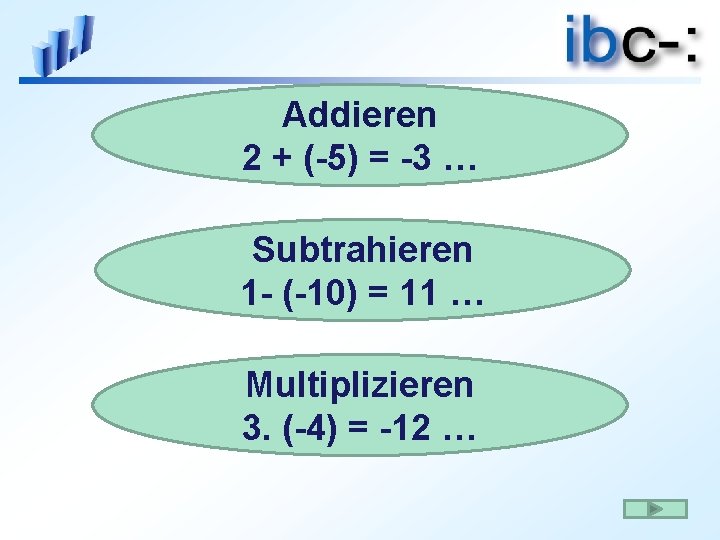 ibc-:

Addieren
$2 + (-5) = -3$ …

Subtrahieren
$1- (-10) = 11$ …

Multiplizieren
$3. (-4) = -12$ …